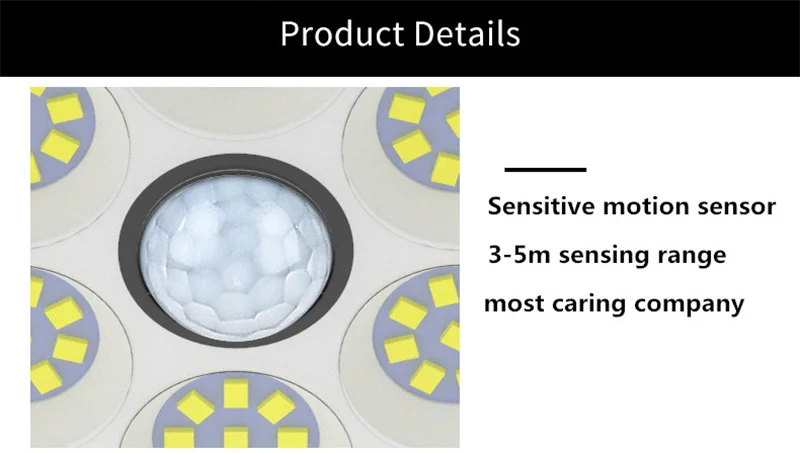 Product Details

Sensitive motion sensor

3-5m sensing range

most caring company